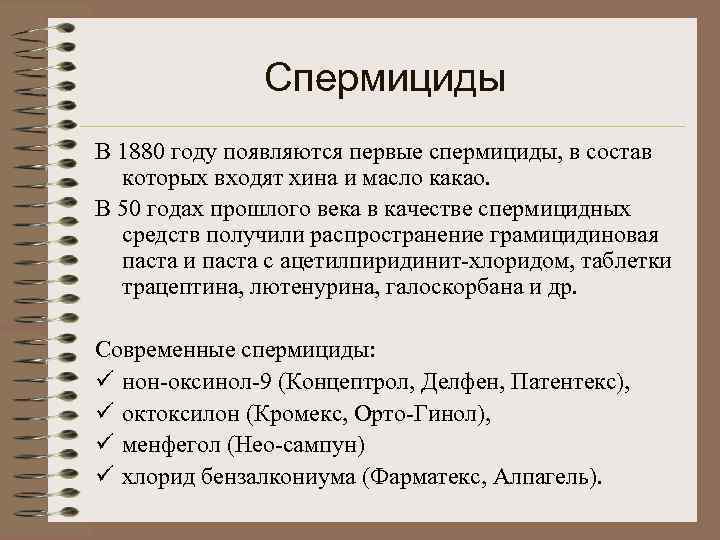 Спермициды

В 1880 году появляются первые спермициды, в состав которых входят хина и масло какао.

В 50 годах прошлого века в качестве спермицидных средств получили распространение грамицидиновая паста и паста с ацетилпиридинит-хлоридом, таблетки трацептина, лютенурина, галоскорбана и др.

Современные спермициды:
✓ нон-оксинол-9 (Концептрол, Делфен, Патентекс),
✓ октоксилон (Кромекс, Орто-Гинол),
✓ менфегол (Нео-сампун)
✓ хлорид бензалкониума (Фарматекс, Алпагель).